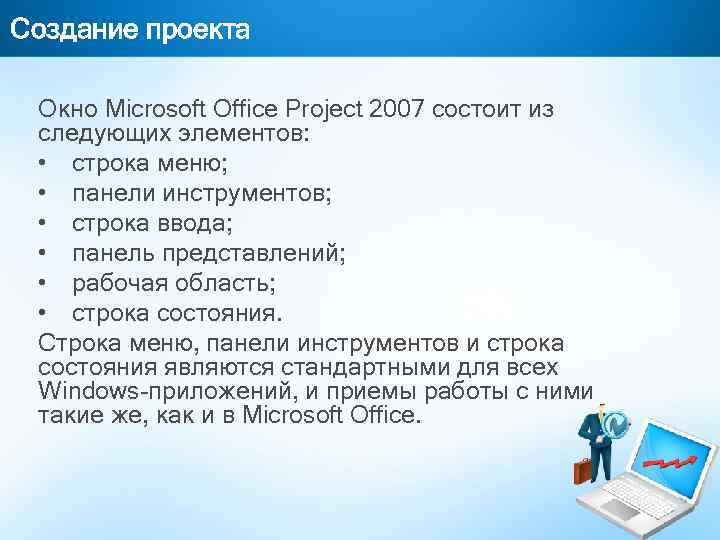 Создание проекта

Окно Microsoft Office Project 2007 состоит из следующих элементов:
• строка меню;
• панели инструментов;
• строка ввода;
• панель представлений;
• рабочая область;
• строка состояния.
Строка меню, панели инструментов и строка состояния являются стандартными для всех Windows-приложений, и приемы работы с ними такие же, как и в Microsoft Office.